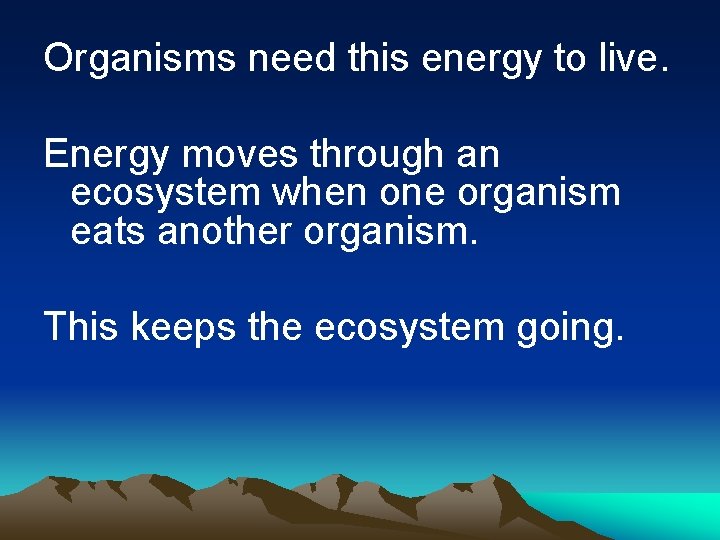 Organisms need this energy to live.

Energy moves through an ecosystem when one organism eats another organism.

This keeps the ecosystem going.